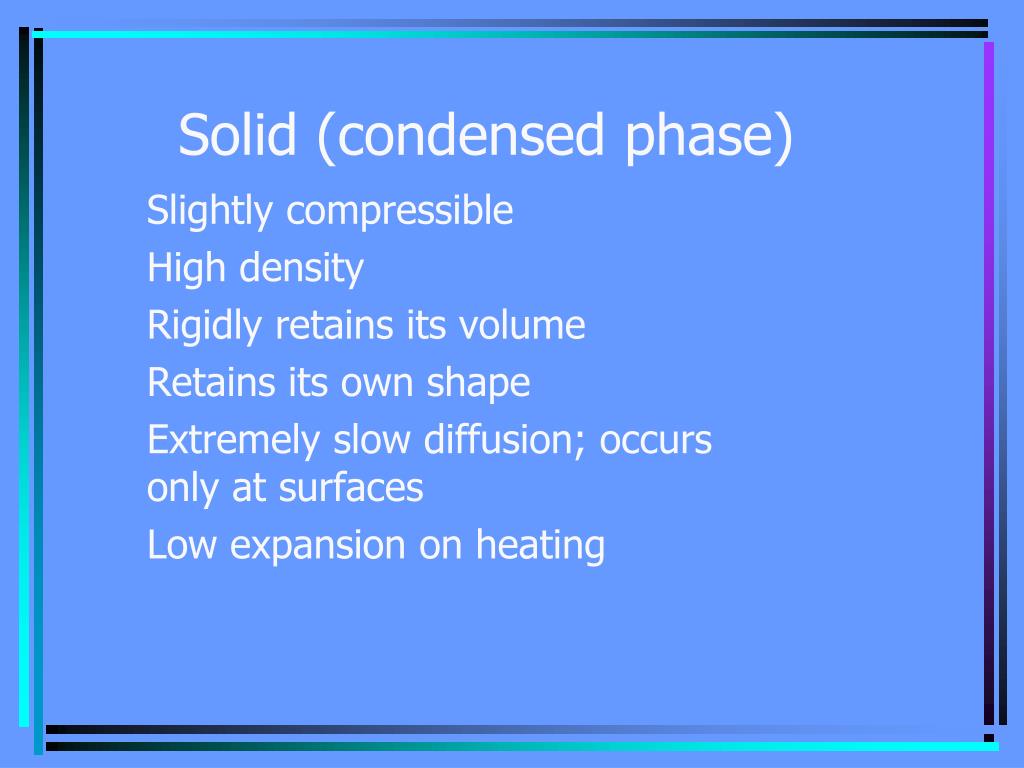 Solid (condensed phase)

Slightly compressible

High density

Rigidly retains its volume

Retains its own shape

Extremely slow diffusion; occurs only at surfaces

Low expansion on heating